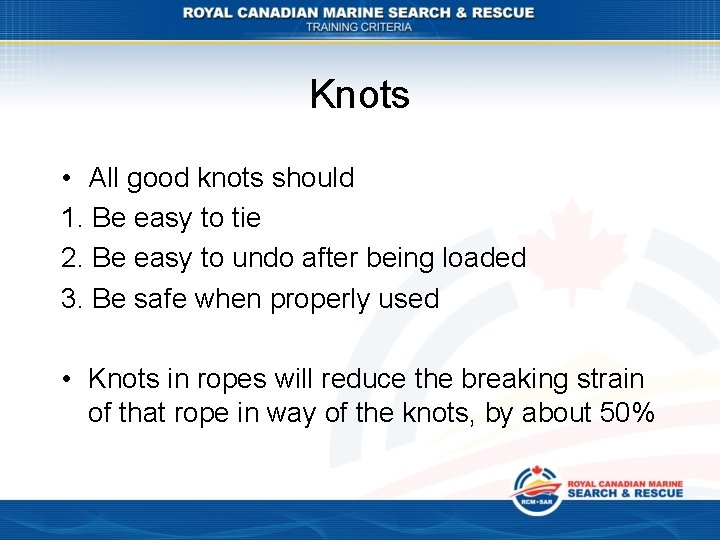 ROYAL CANADIAN MARINE SEARCH & RESCUE
TRAINING CRITERIA

Knots

• All good knots should
1. Be easy to tie
2. Be easy to undo after being loaded
3. Be safe when properly used

• Knots in ropes will reduce the breaking strain of that rope in way of the knots, by about 50%

RCM•SAR
ROYAL CANADIAN MARINE
SEARCH & RESCUE